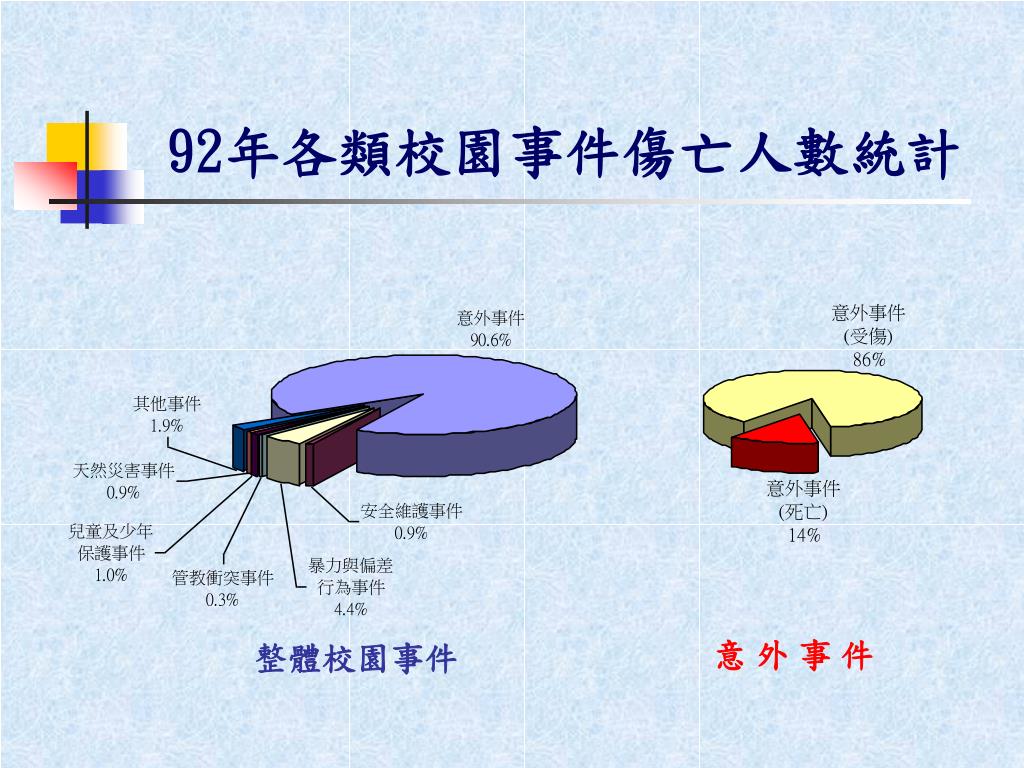 92年各類校園事件傷亡人數統計

意外事件
90.6%

其他事件
1.9%

天然災害事件
0.9%

兒童及少年保護事件
1.0%

管教衝突事件
0.3%

暴力與偏差行為事件
4.4%

安全維護事件
0.9%

整體校園事件

意外事件
(受傷)
86%

意外事件
(死亡)
14%

意 外 事 件